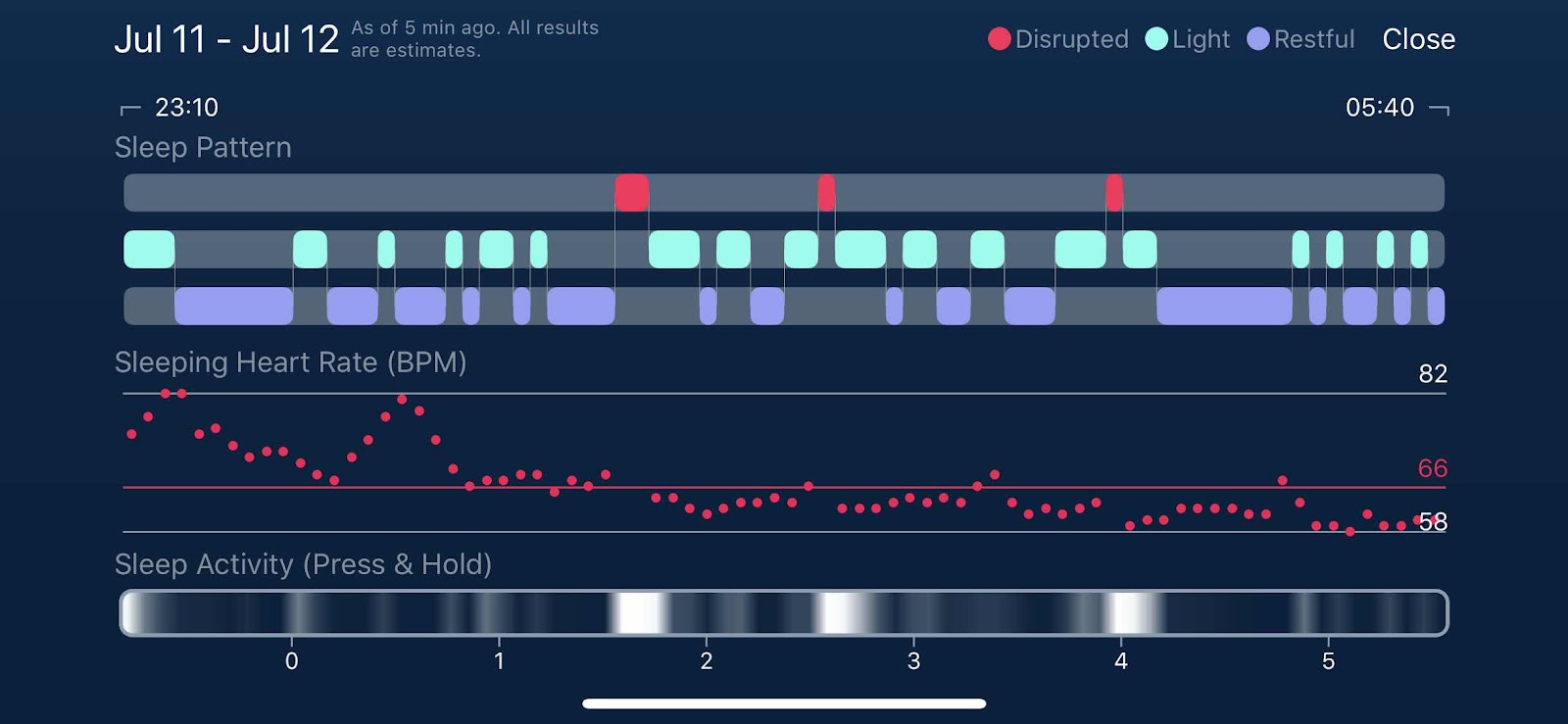 Jul 11 - Jul 12 As of 5 min ago. All results are estimates.

Disrupted Light Restful Close

23:10

05:40

Sleep Pattern

Sleeping Heart Rate (BPM)

82

66

58

Sleep Activity (Press & Hold)

0 1 2 3 4 5